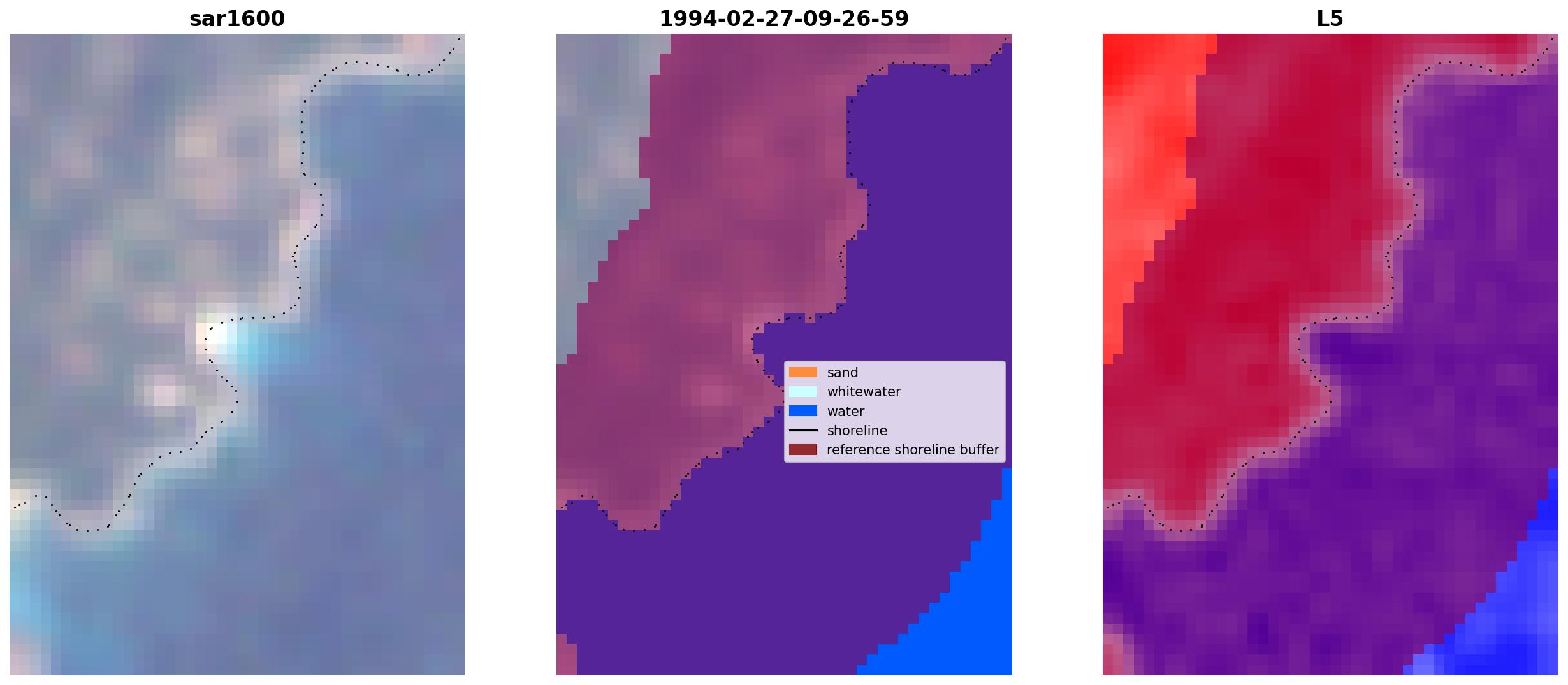 sar1600

1994-02-27-09-26-59

sand
whitewater
water
shoreline
reference shoreline buffer

L5